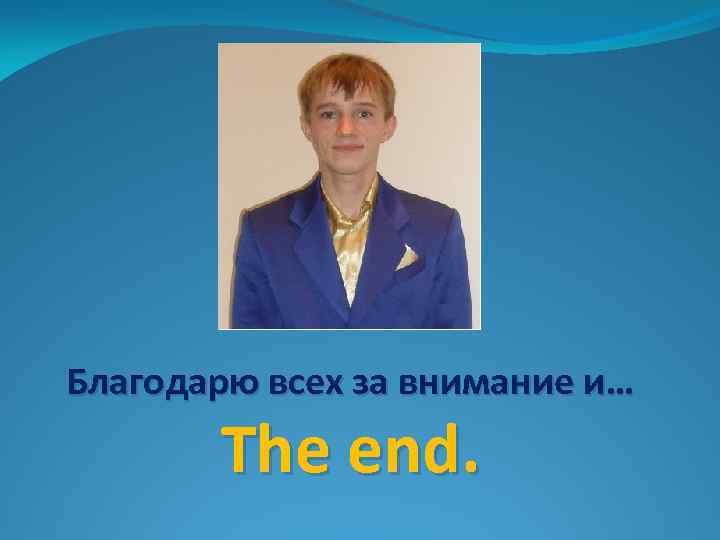 Благодарю всех за внимание и…

The end.